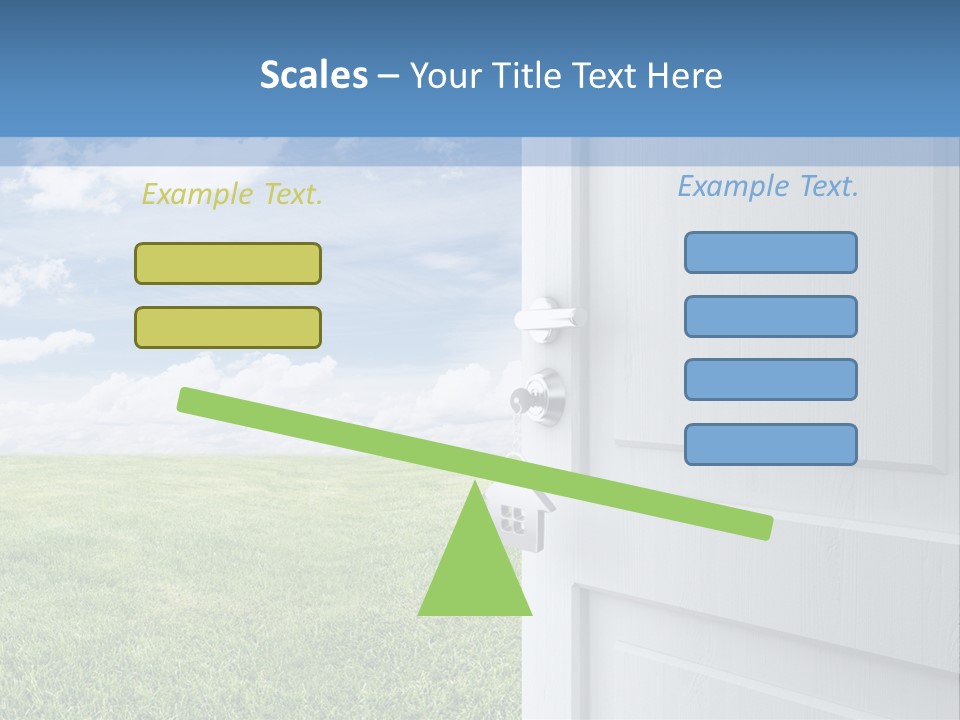 Scales – Your Title Text Here

Example Text.

Example Text.